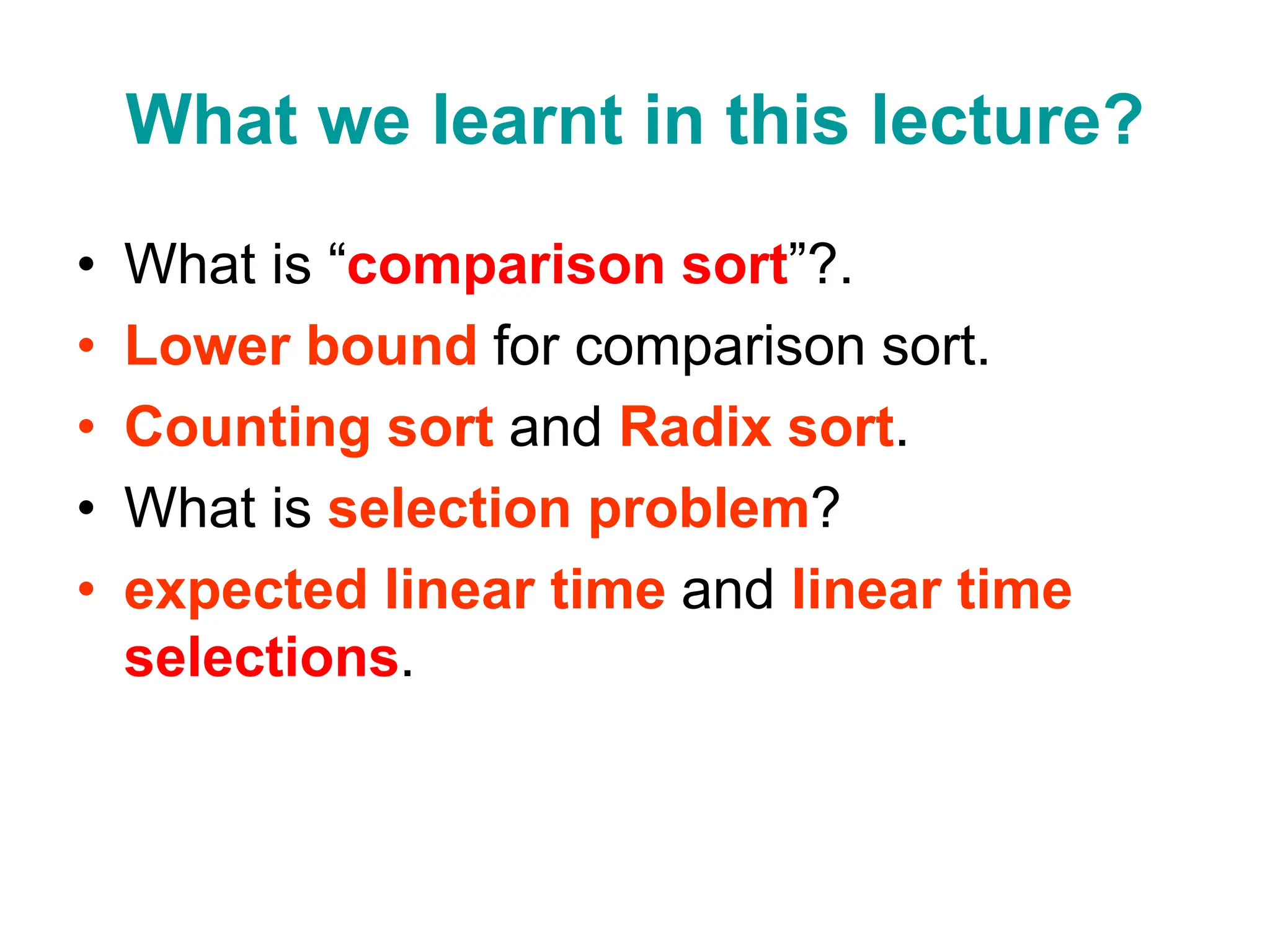 What we learnt in this lecture?

• What is “comparison sort”?.
• Lower bound for comparison sort.
• Counting sort and Radix sort.
• What is selection problem?
• expected linear time and linear time selections.